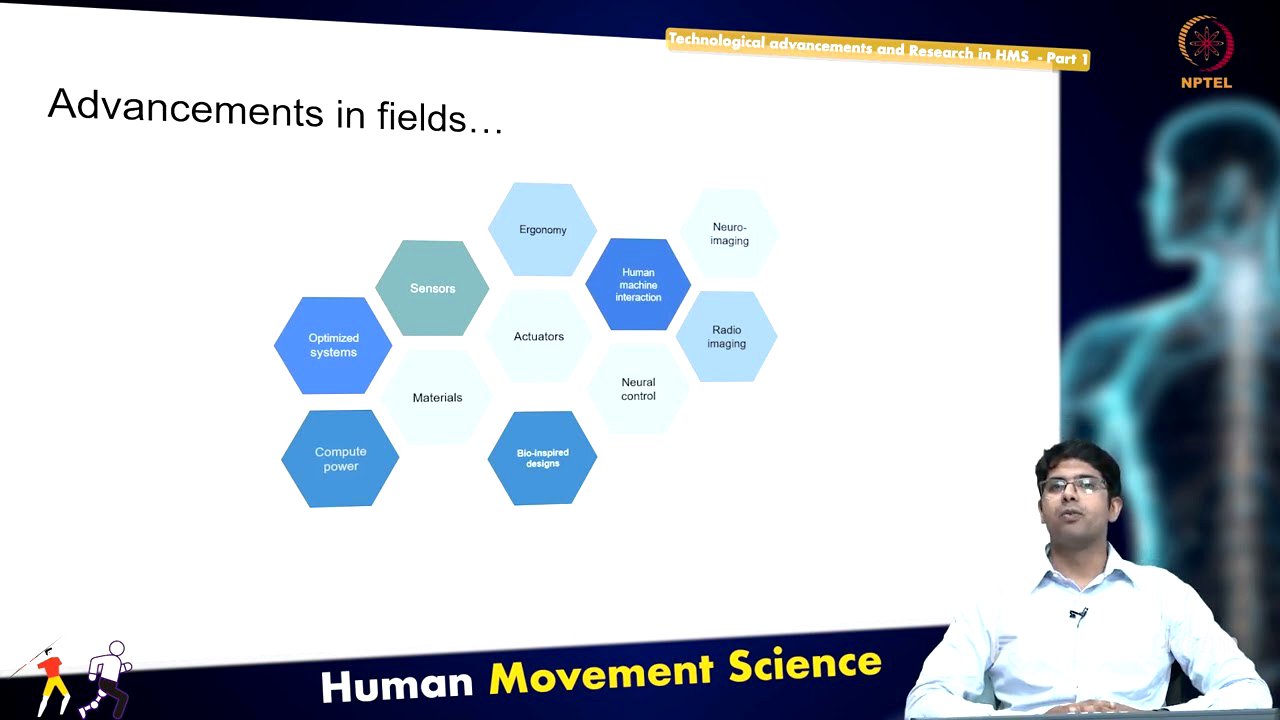 Technological advancements and Research in HMS - Part 1

NPTEL

Advancements in fields…

Ergonomy

Neuro-imaging

Sensors

Human machine interaction

Optimized systems

Actuators

Radio imaging

Materials

Neural control

Compute power

Bio-inspired designs

Human Movement Science